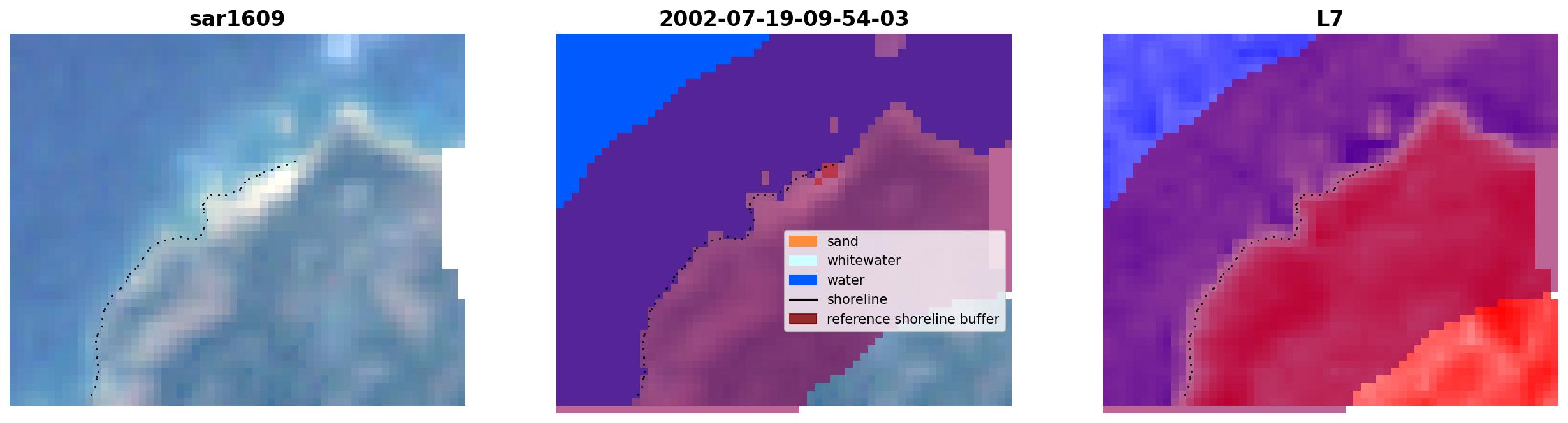 sar1609

2002-07-19-09-54-03

sand
whitewater
water
shoreline
reference shoreline buffer

L7